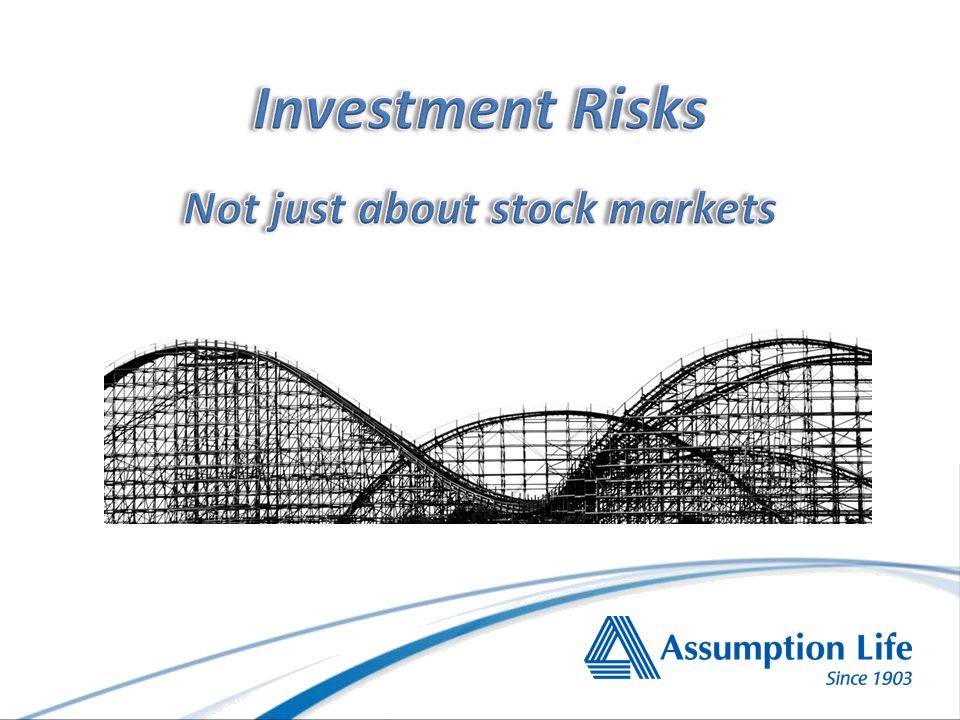 Investment Risks

Not just about stock markets

Assumption Life
Since 1903